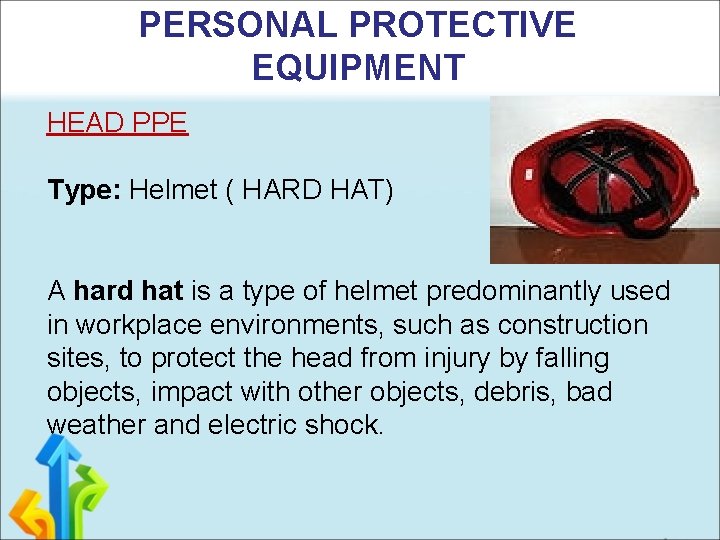 PERSONAL PROTECTIVE EQUIPMENT

HEAD PPE

Type: Helmet ( HARD HAT)

A hard hat is a type of helmet predominantly used in workplace environments, such as construction sites, to protect the head from injury by falling objects, impact with other objects, debris, bad weather and electric shock.